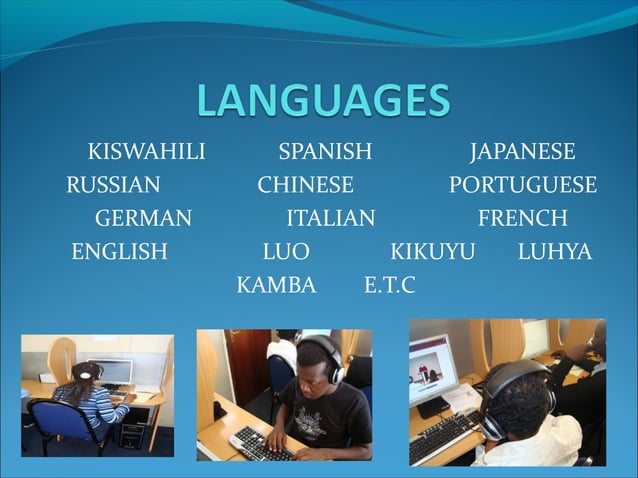 LANGUAGES

KISWAHILI SPANISH JAPANESE
RUSSIAN CHINESE PORTUGUESE
GERMAN ITALIAN FRENCH
ENGLISH LUO KIKUYU LUHYA
KAMBA E.T.C